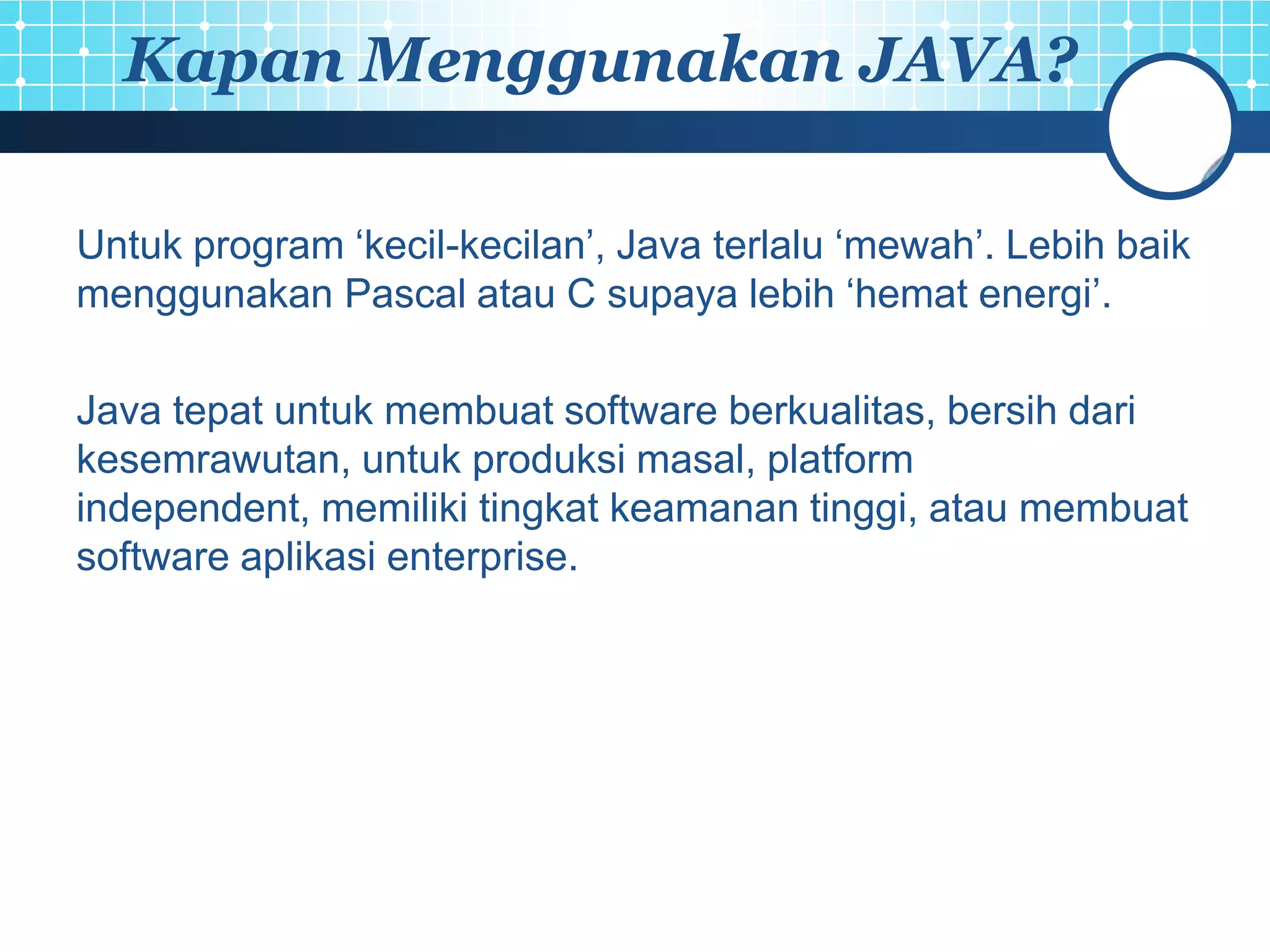 Kapan Menggunakan JAVA?

Untuk program ‘kecil-kecilan’, Java terlalu ‘mewah’. Lebih baik menggunakan Pascal atau C supaya lebih ‘hemat energi’.

Java tepat untuk membuat software berkualitas, bersih dari kesemrawutan, untuk produksi masal, platform independent, memiliki tingkat keamanan tinggi, atau membuat software aplikasi enterprise.